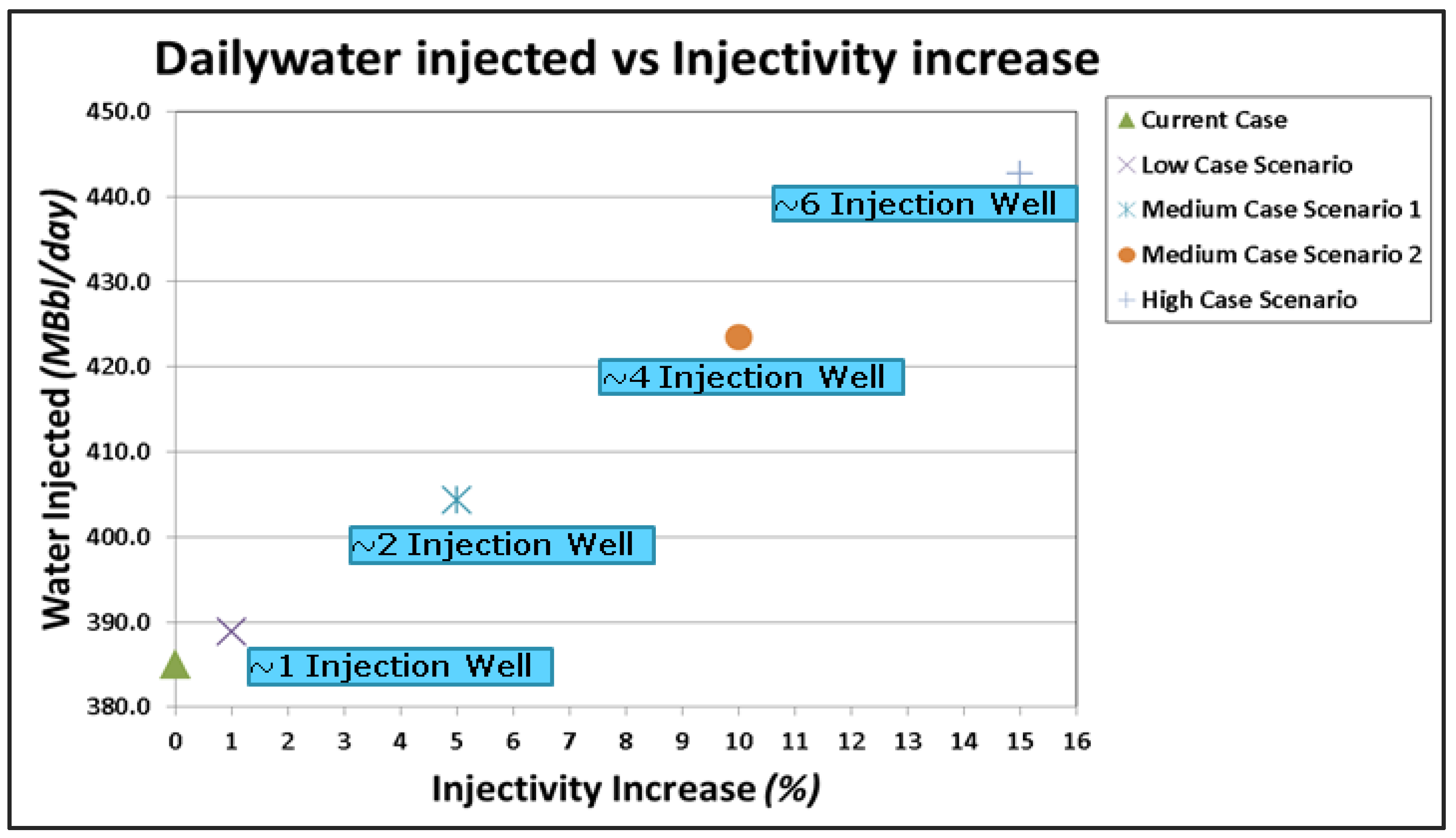 Dailywater injected vs Injectivity increase

Water Injected (MBbl/day)

450.0
440.0
430.0
420.0
410.0
400.0
390.0
380.0

~6 Injection Well
~4 Injection Well
~2 Injection Well
~1 Injection Well

0 1 2 3 4 5 6 7 8 9 10 11 12 13 14 15 16

Injectivity Increase (%)

Current Case
Low Case Scenario
Medium Case Scenario 1
Medium Case Scenario 2
High Case Scenario